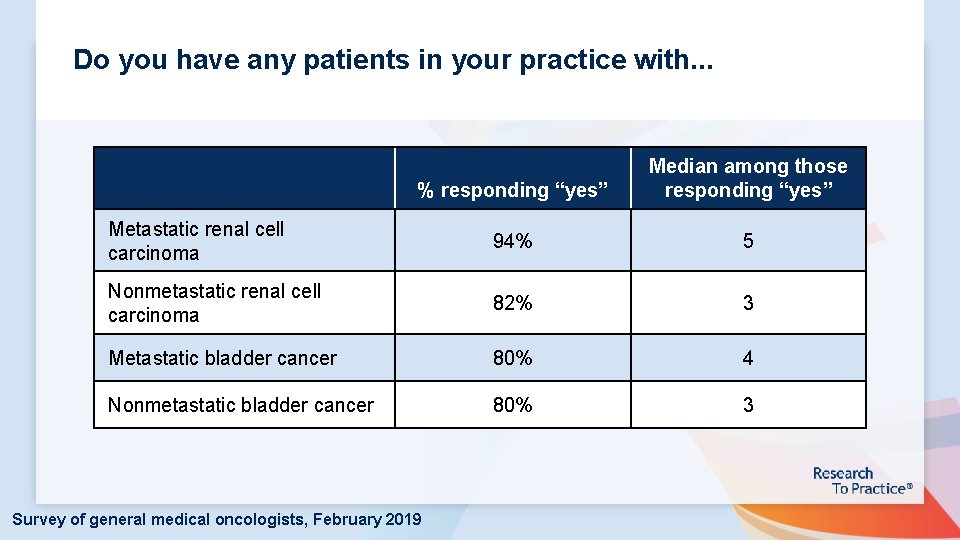 Do you have any patients in your practice with...

| | % responding “yes” | Median among those responding “yes” |
|---|---|---|
| Metastatic renal cell carcinoma | 94% | 5 |
| Nonmetastatic renal cell carcinoma | 82% | 3 |
| Metastatic bladder cancer | 80% | 4 |
| Nonmetastatic bladder cancer | 80% | 3 |

Research To Practice®

Survey of general medical oncologists, February 2019